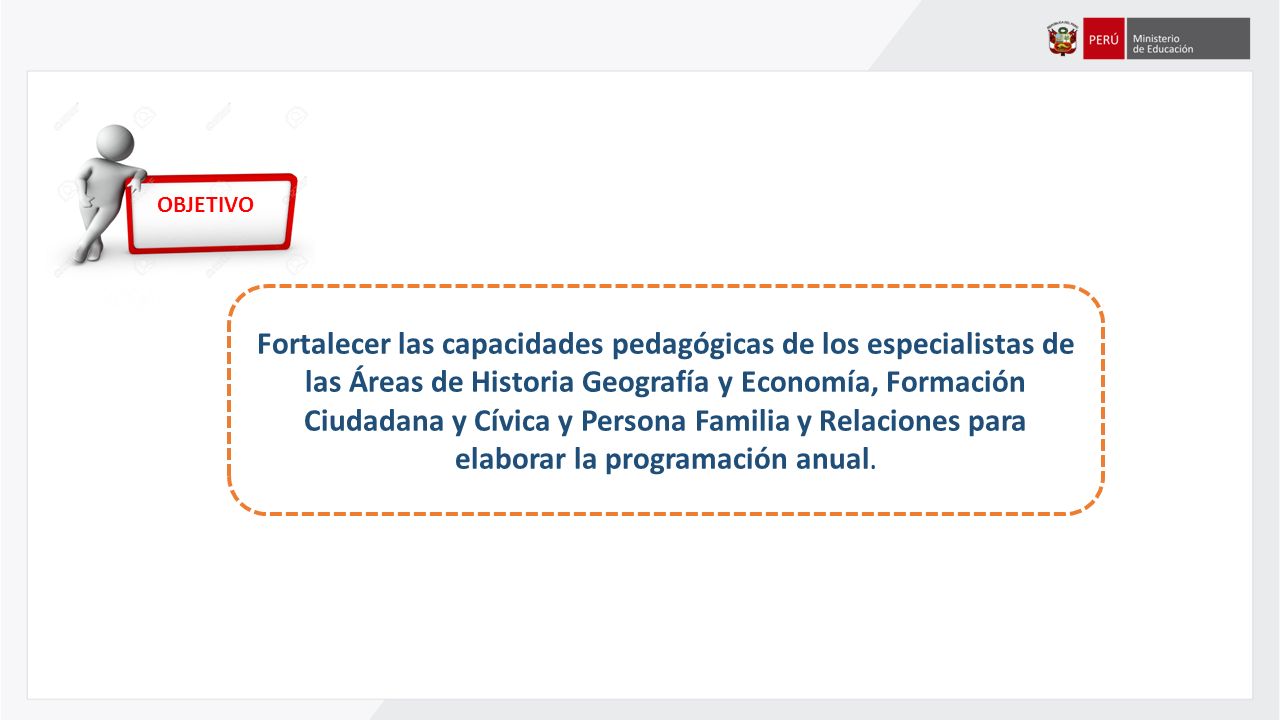 PERÚ Ministerio de Educación

OBJETIVO

Fortalecer las capacidades pedagógicas de los especialistas de las Áreas de Historia Geografía y Economía, Formación Ciudadana y Cívica y Persona Familia y Relaciones para elaborar la programación anual.